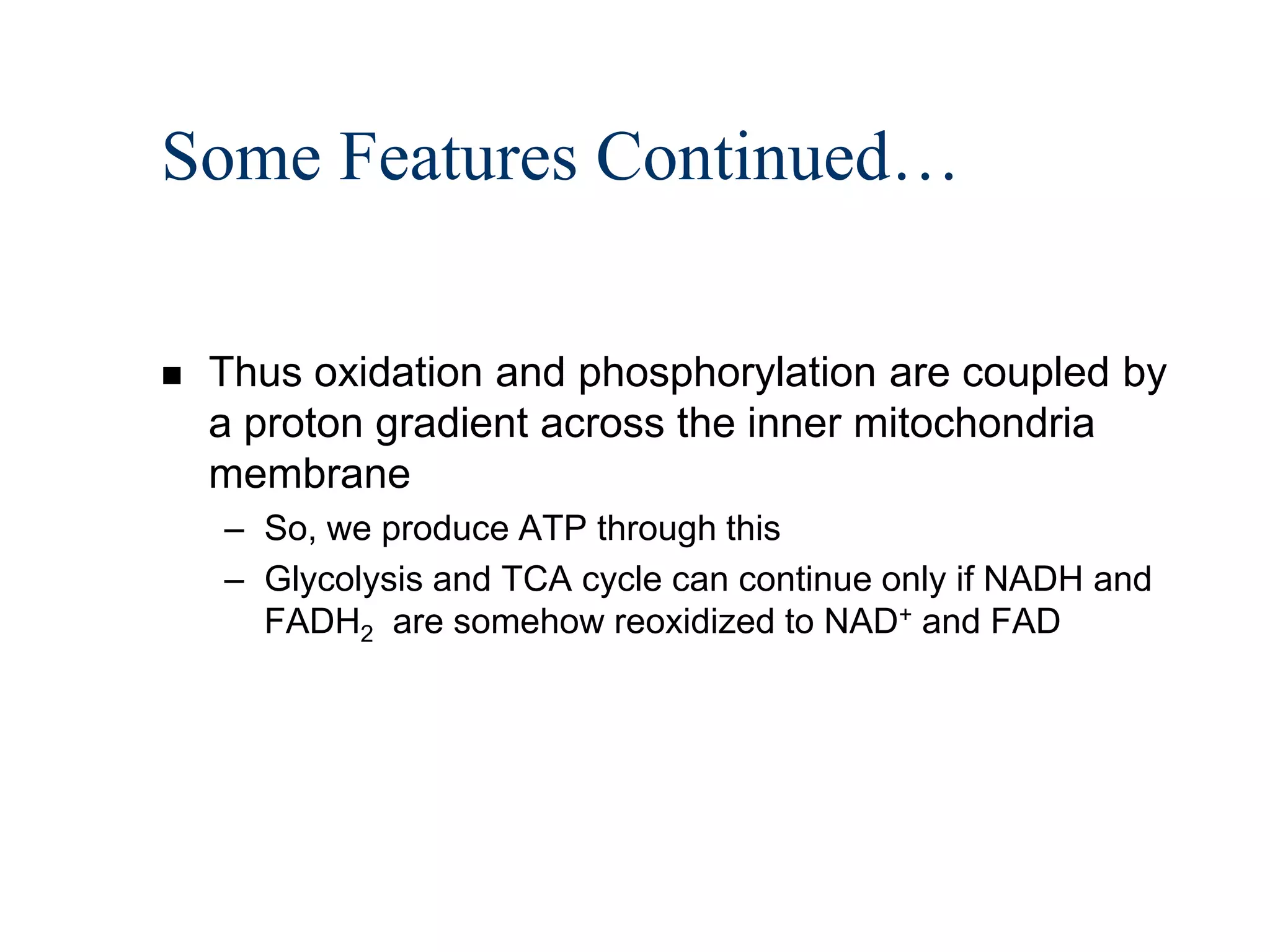 Some Features Continued…

■ Thus oxidation and phosphorylation are coupled by a proton gradient across the inner mitochondria membrane

– So, we produce ATP through this

– Glycolysis and TCA cycle can continue only if NADH and $FADH_2$ are somehow reoxidized to $NAD^+$ and FAD